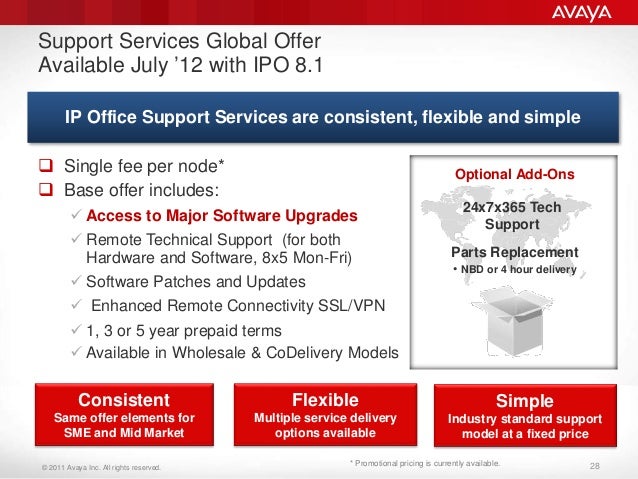 AVAYA

Support Services Global Offer
Available July '12 with IPO 8.1

IP Office Support Services are consistent, flexible and simple

❑ Single fee per node*
❑ Base offer includes:
✓ Access to Major Software Upgrades
✓ Remote Technical Support (for both Hardware and Software, 8x5 Mon-Fri)
✓ Software Patches and Updates
✓ Enhanced Remote Connectivity SSL/VPN
✓ 1, 3 or 5 year prepaid terms
✓ Available in Wholesale & CoDelivery Models

Optional Add-Ons

24x7x365 Tech Support

Parts Replacement
• NBD or 4 hour delivery

Consistent
Same offer elements for SME and Mid Market

Flexible
Multiple service delivery options available

Simple
Industry standard support model at a fixed price

© 2011 Avaya Inc. All rights reserved.

* Promotional pricing is currently available.

28